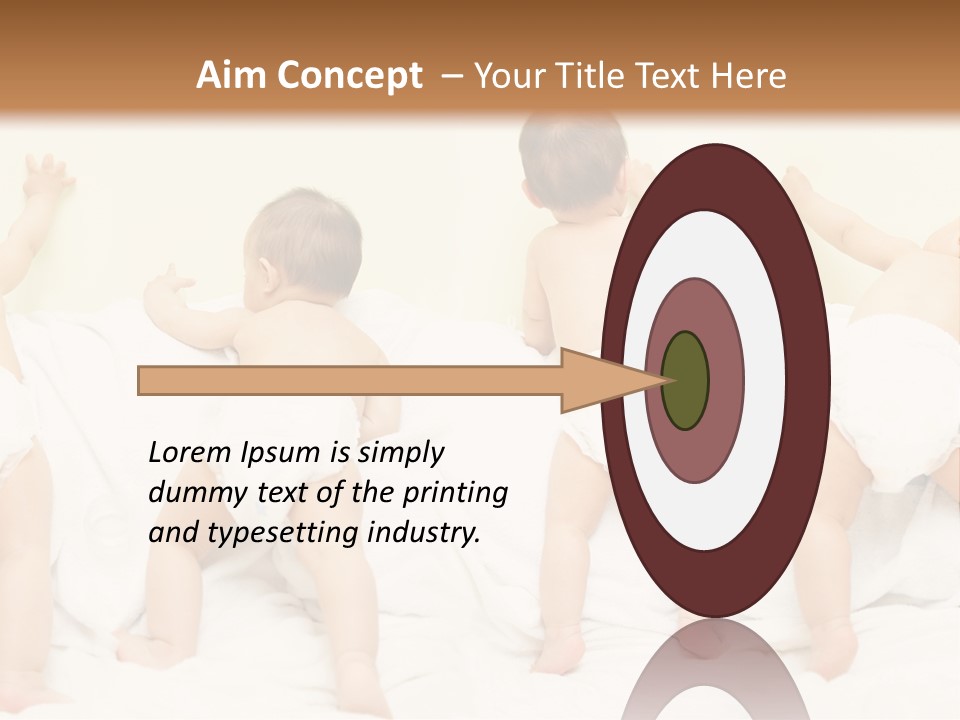 Aim Concept – Your Title Text Here

Lorem Ipsum is simply dummy text of the printing and typesetting industry.